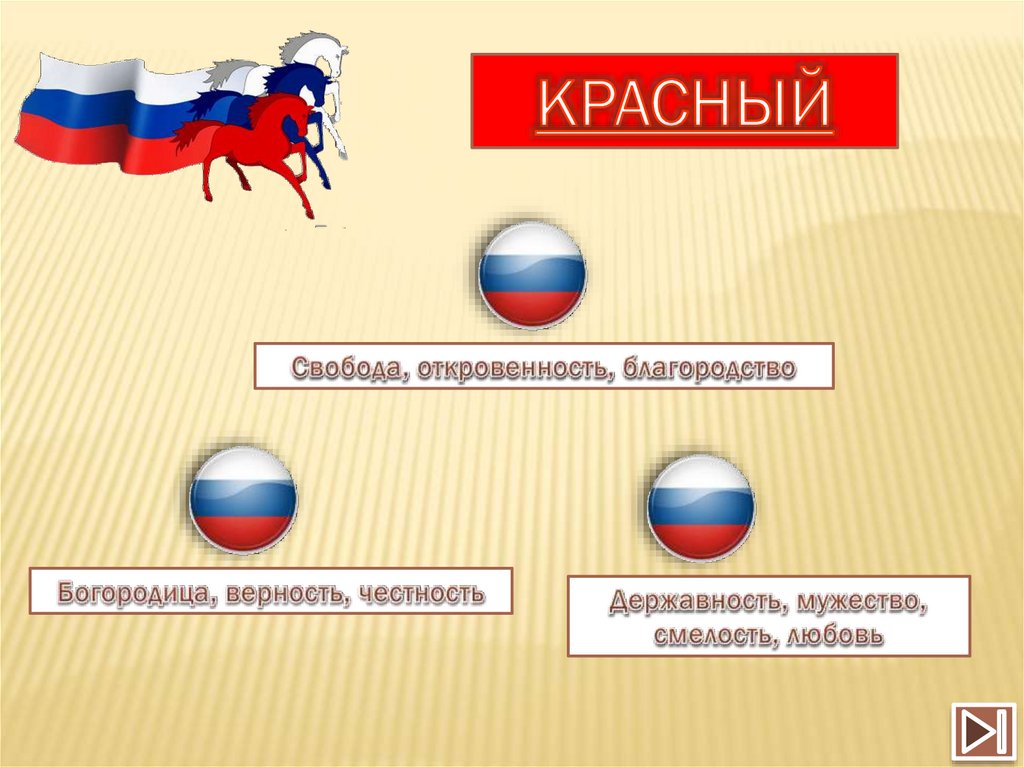 КРАСНЫЙ

Свобода, откровенность, благородство

Богородица, верность, честность

Державность, мужество, смелость, любовь